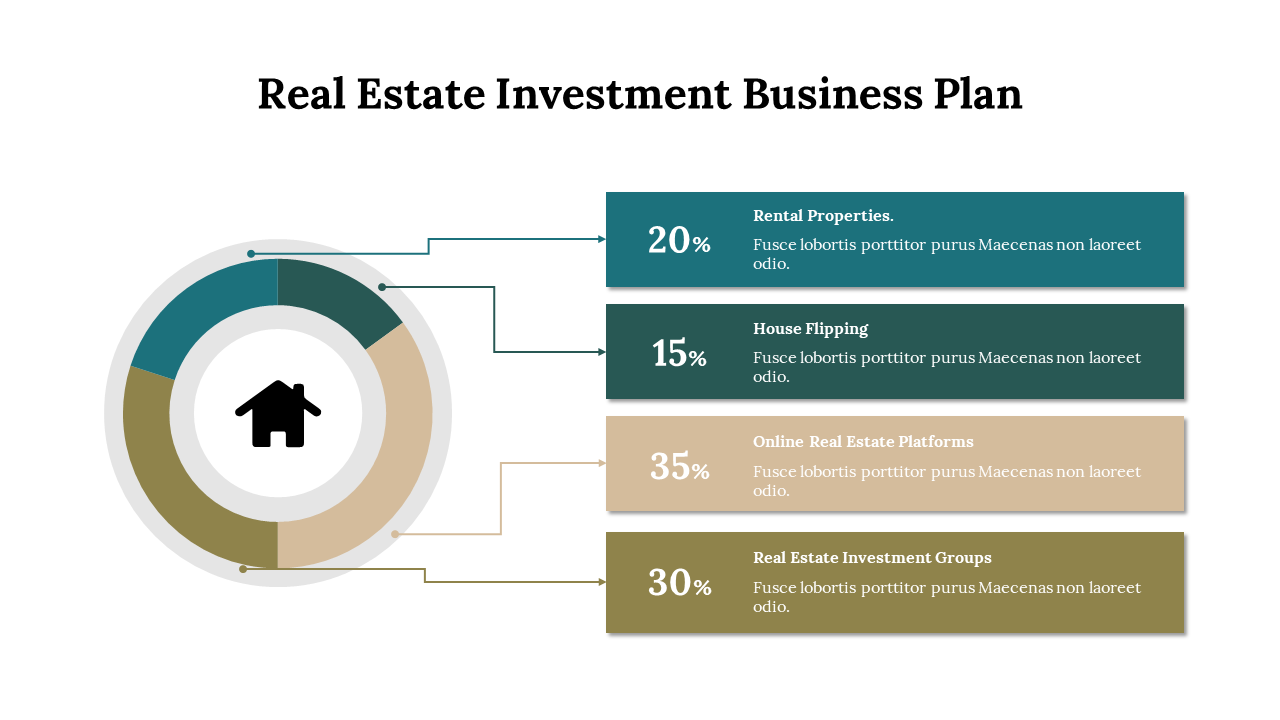 Real Estate Investment Business Plan

20%

Rental Properties.

Fusce lobortis porttitor purus Maecenas non laoreet odio.

15%

House Flipping

Fusce lobortis porttitor purus Maecenas non laoreet odio.

35%

Online Real Estate Platforms

Fusce lobortis porttitor purus Maecenas non laoreet odio.

30%

Real Estate Investment Groups

Fusce lobortis porttitor purus Maecenas non laoreet odio.